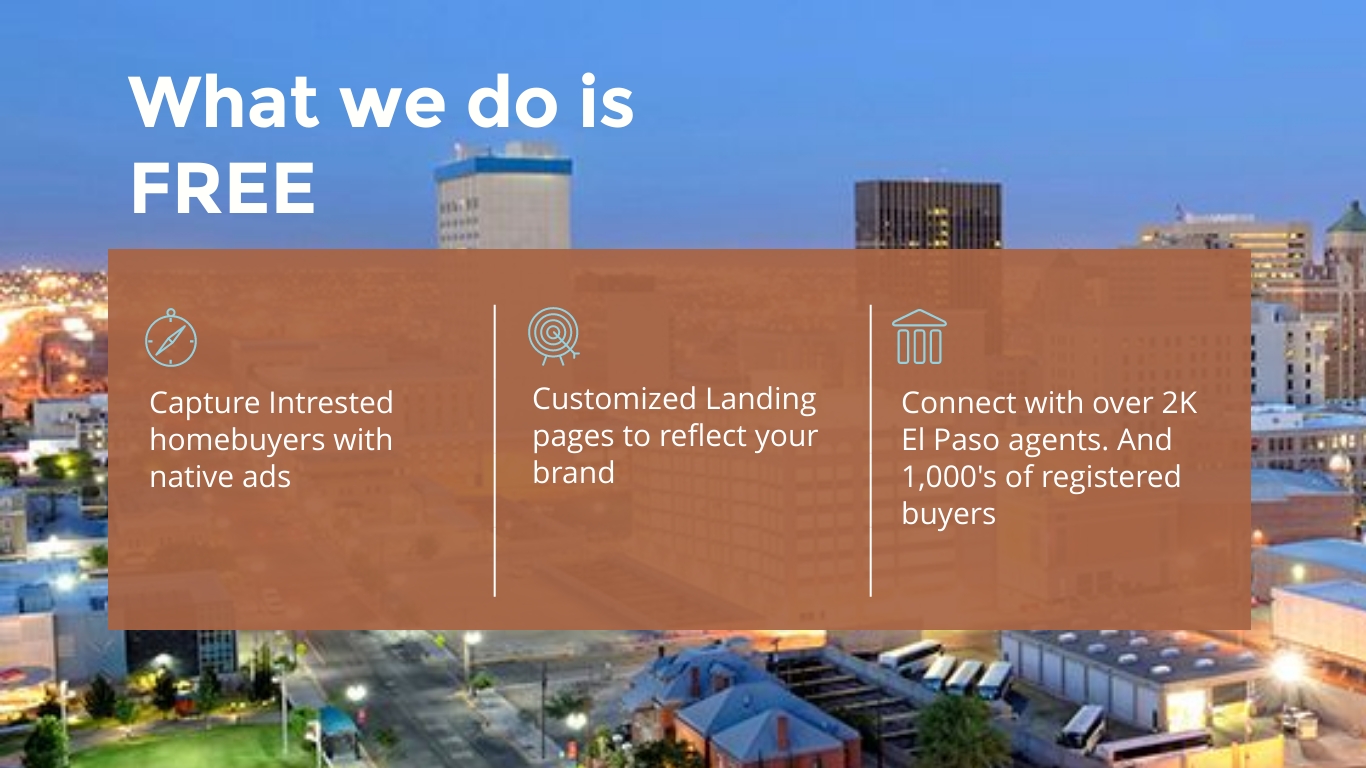 What we do is FREE

Capture Intrested homebuyers with native ads

Customized Landing pages to reflect your brand

Connect with over 2K El Paso agents. And 1,000's of registered buyers